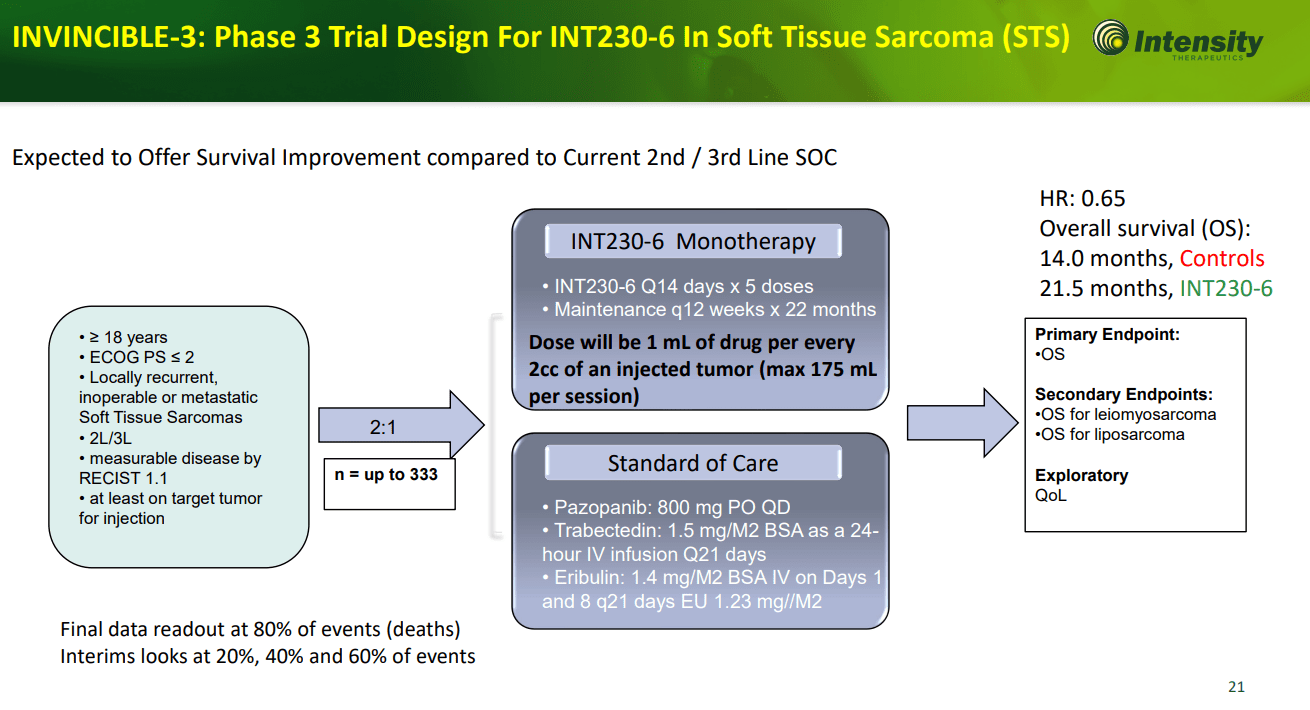 INVINCIBLE-3: Phase 3 Trial Design For INT230-6 In Soft Tissue Sarcoma (STS)

Intensity THERAPEUTICS

Expected to Offer Survival Improvement compared to Current 2nd / 3rd Line SOC

• ≥ 18 years
• ECOG PS ≤ 2
• Locally recurrent, inoperable or metastatic Soft Tissue Sarcomas
• 2L/3L
• measurable disease by RECIST 1.1
• at least on target tumor for injection

2:1

n = up to 333

INT230-6 Monotherapy

• INT230-6 Q14 days x 5 doses
• Maintenance q12 weeks x 22 months

Dose will be 1 mL of drug per every 2cc of an injected tumor (max 175 mL per session)

Standard of Care

• Pazopanib: 800 mg PO QD
• Trabectedin: 1.5 mg/M2 BSA as a 24-hour IV infusion Q21 days
• Eribulin: 1.4 mg/M2 BSA IV on Days 1 and 8 q21 days EU 1.23 mg//M2

HR: 0.65
Overall survival (OS):
14.0 months, Controls
21.5 months, INT230-6

Primary Endpoint:
•OS

Secondary Endpoints:
•OS for leiomyosarcoma
•OS for liposarcoma

Exploratory
QoL

Final data readout at 80% of events (deaths)
Interims looks at 20%, 40% and 60% of events

21